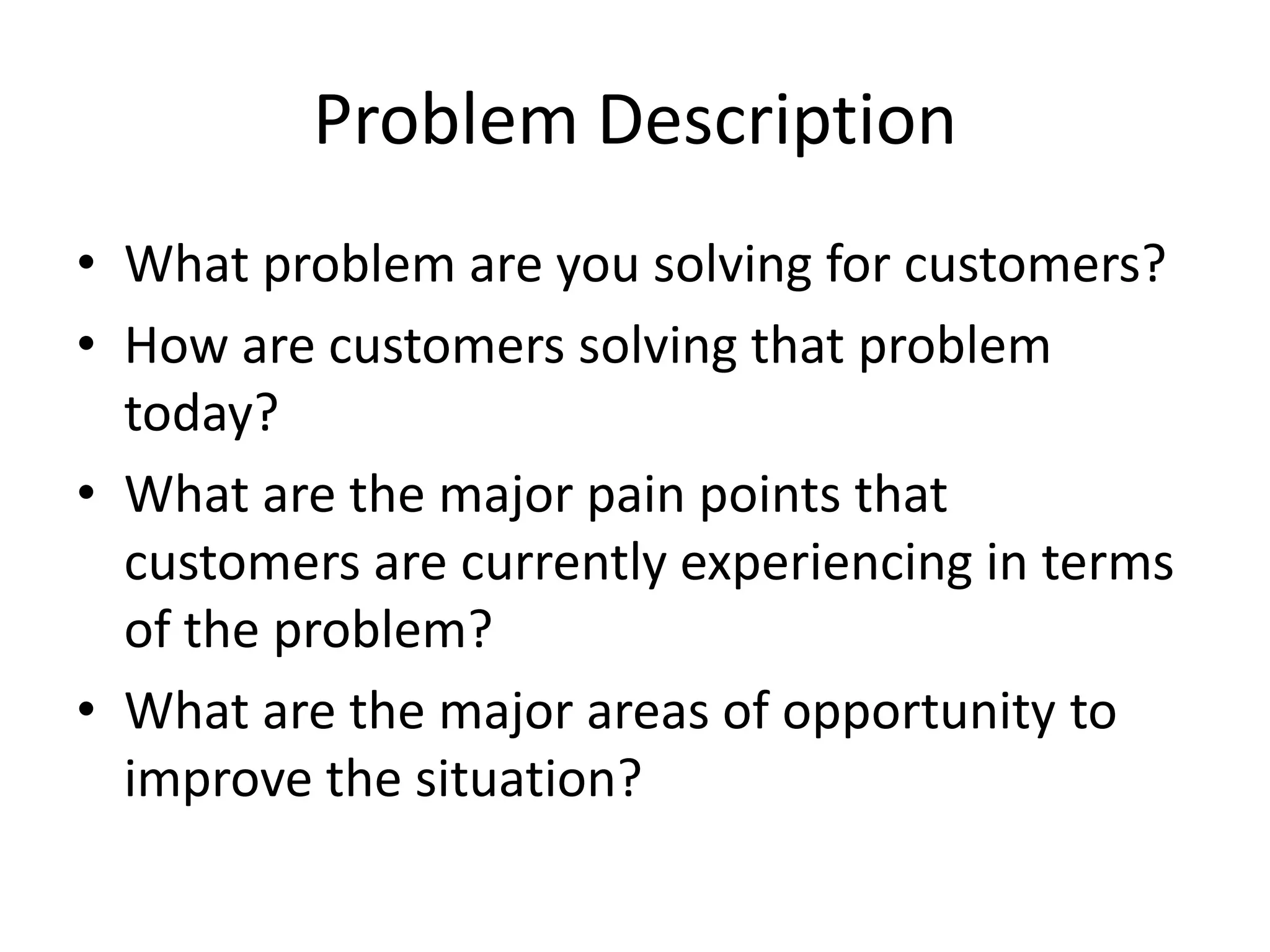 Problem Description

• What problem are you solving for customers?
• How are customers solving that problem today?
• What are the major pain points that customers are currently experiencing in terms of the problem?
• What are the major areas of opportunity to improve the situation?